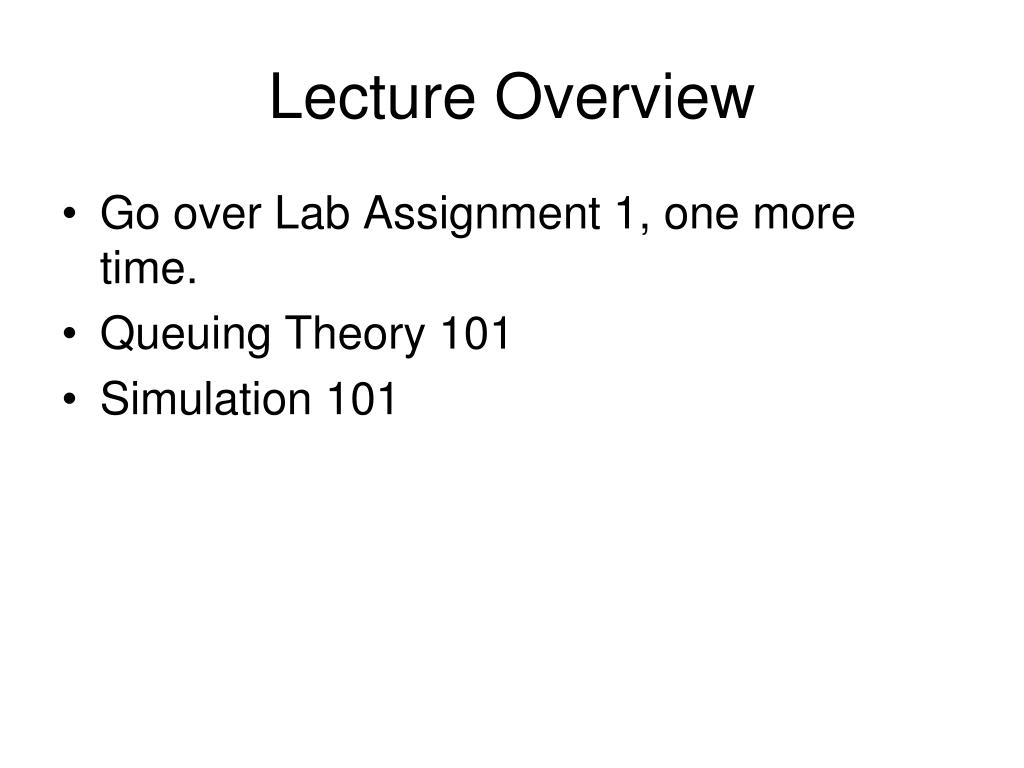 Lecture Overview

• Go over Lab Assignment 1, one more time.
• Queuing Theory 101
• Simulation 101